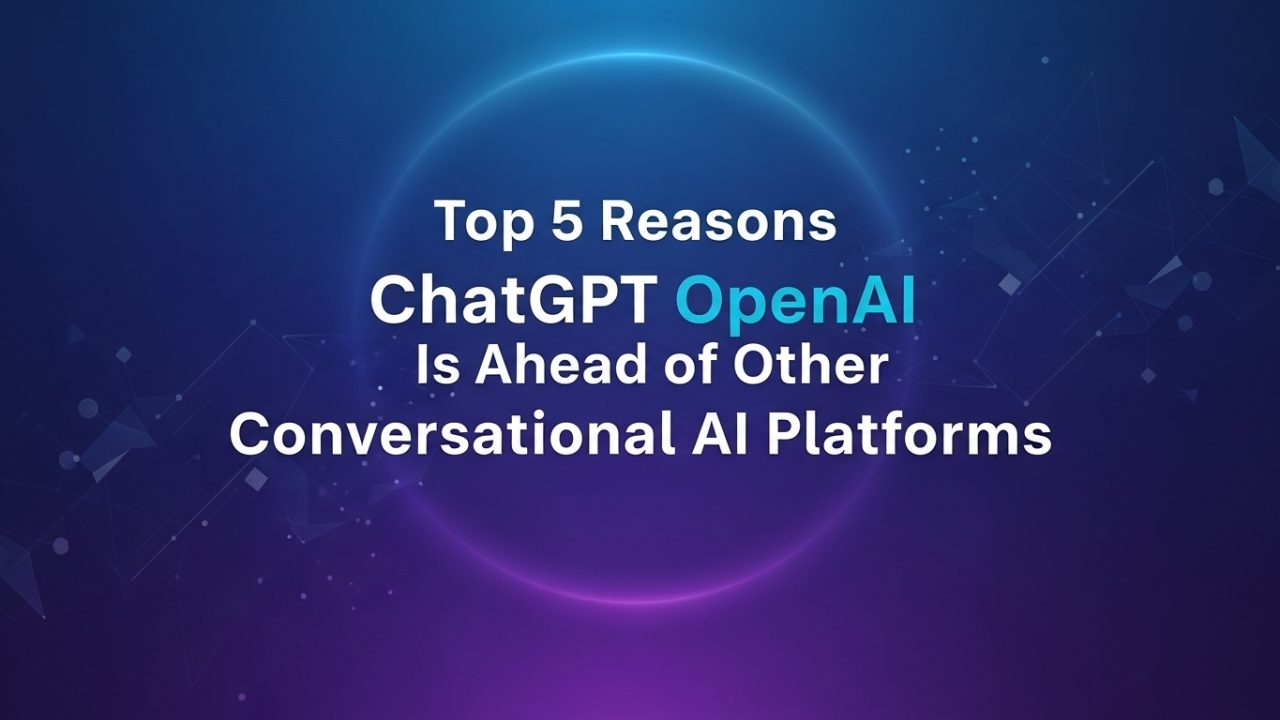 Top 5 Reasons
ChatGPT OpenAI
Is Ahead of Other
Conversational AI Platforms